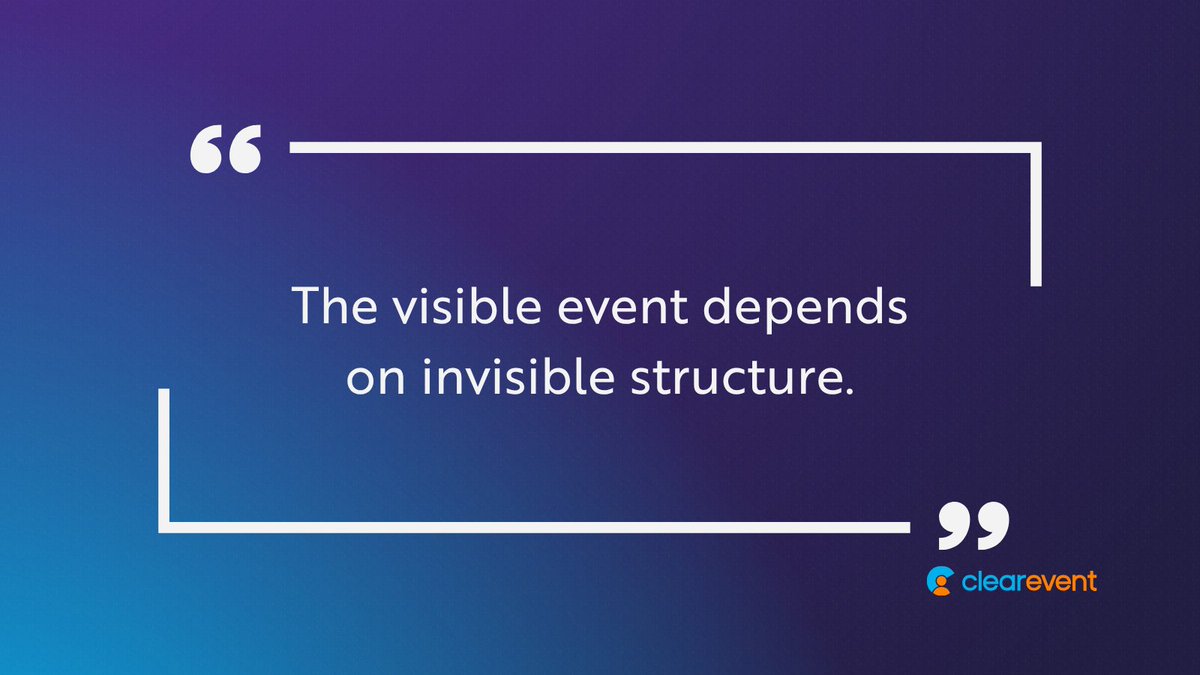 “

The visible event depends on invisible structure.

”

clearevent